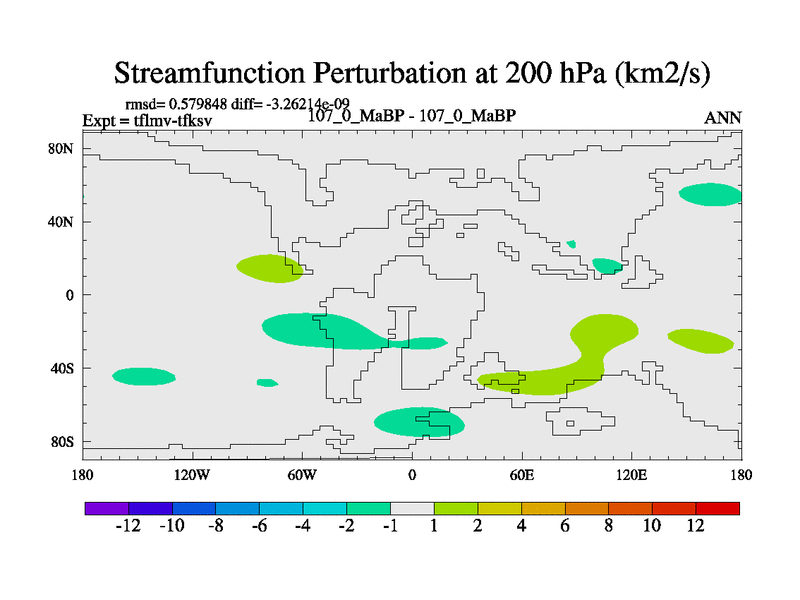 Streamfunction Perturbation at 200 hPa (km2/s)

rmsd= 0.579848 diff= -3.26214e-09
Expt = tflmv-tfksv
107_0_MaBP - 107_0_MaBP
ANN

80N
40N
0
40S
80S

180
120W
60W
0
60E
120E
180

-12
-10
-8
-6
-4
-2
-1
1
2
4
6
8
10
12